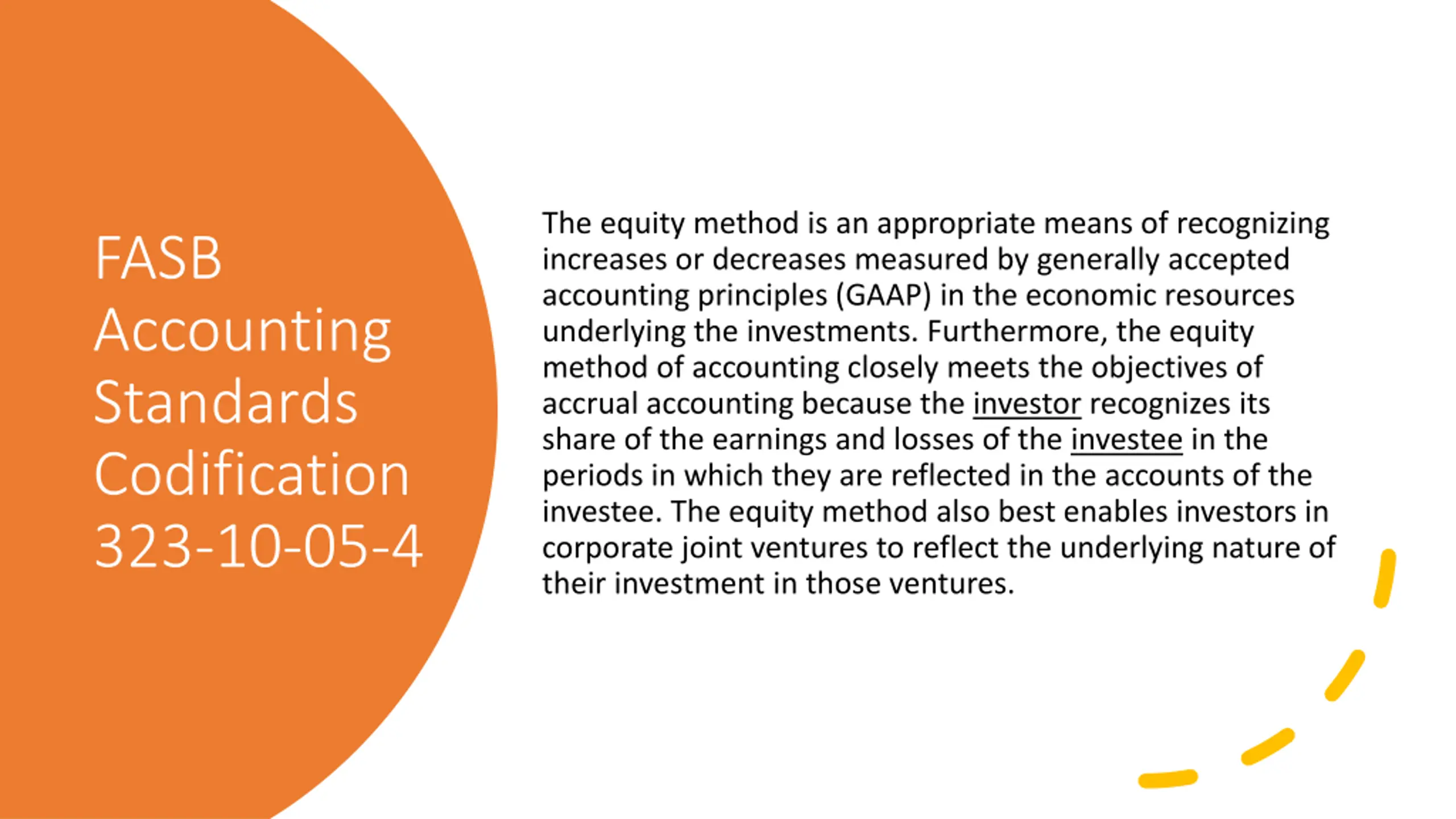 FASB Accounting Standards Codification 323-10-05-4

The equity method is an appropriate means of recognizing increases or decreases measured by generally accepted accounting principles (GAAP) in the economic resources underlying the investments. Furthermore, the equity method of accounting closely meets the objectives of accrual accounting because the investor recognizes its share of the earnings and losses of the investee in the periods in which they are reflected in the accounts of the investee. The equity method also best enables investors in corporate joint ventures to reflect the underlying nature of their investment in those ventures.